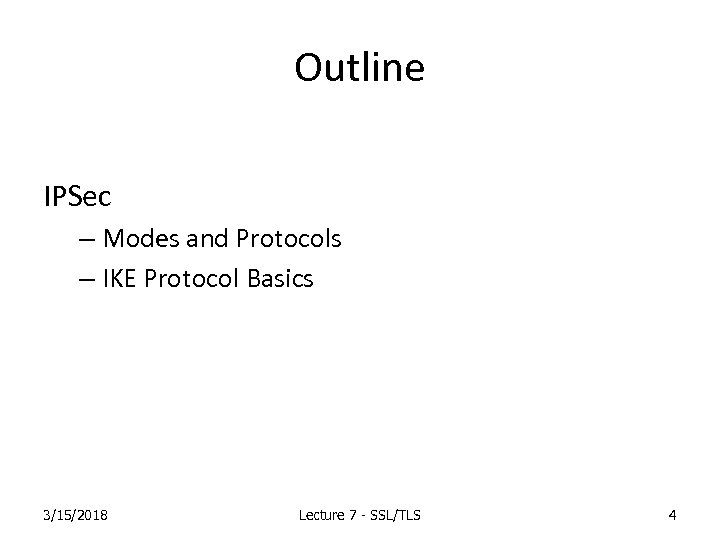 Outline

IPSec

– Modes and Protocols

– IKE Protocol Basics

3/15/2018

Lecture 7 - SSL/TLS

4